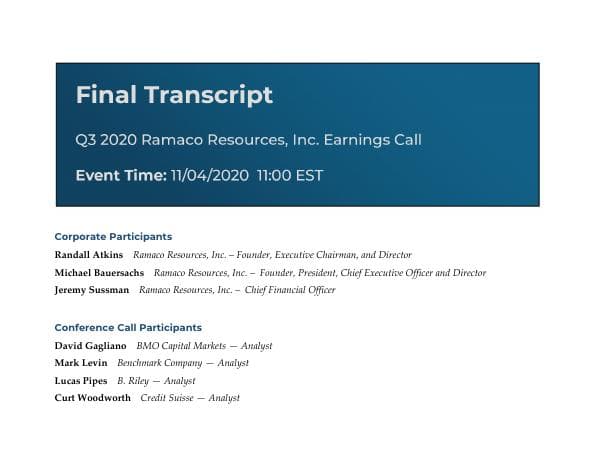 Final Transcript

Q3 2020 Ramaco Resources, Inc. Earnings Call

Event Time: 11/04/2020 11:00 EST

Corporate Participants

Randall Atkins Ramaco Resources, Inc. – Founder, Executive Chairman, and Director

Michael Bauersachs Ramaco Resources, Inc. – Founder, President, Chief Executive Officer and Director

Jeremy Sussman Ramaco Resources, Inc. – Chief Financial Officer

Conference Call Participants

David Gagliano BMO Capital Markets — Analyst

Mark Levin Benchmark Company — Analyst

Lucas Pipes B. Riley — Analyst

Curt Woodworth Credit Suisse — Analyst